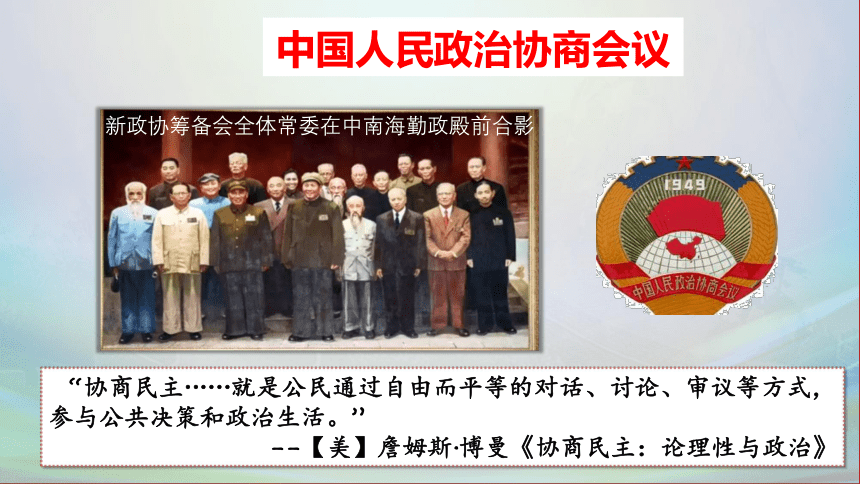 中国人民政治协商会议

新政协筹备会全体常委在中南海勤政殿前合影

1949

中国人民政治协商会议

“协商民主……就是公民通过自由而平等的对话、讨论、审议等方式，参与公共决策和政治生活。”

--【美】詹姆斯·博曼《协商民主：论理性与政治》